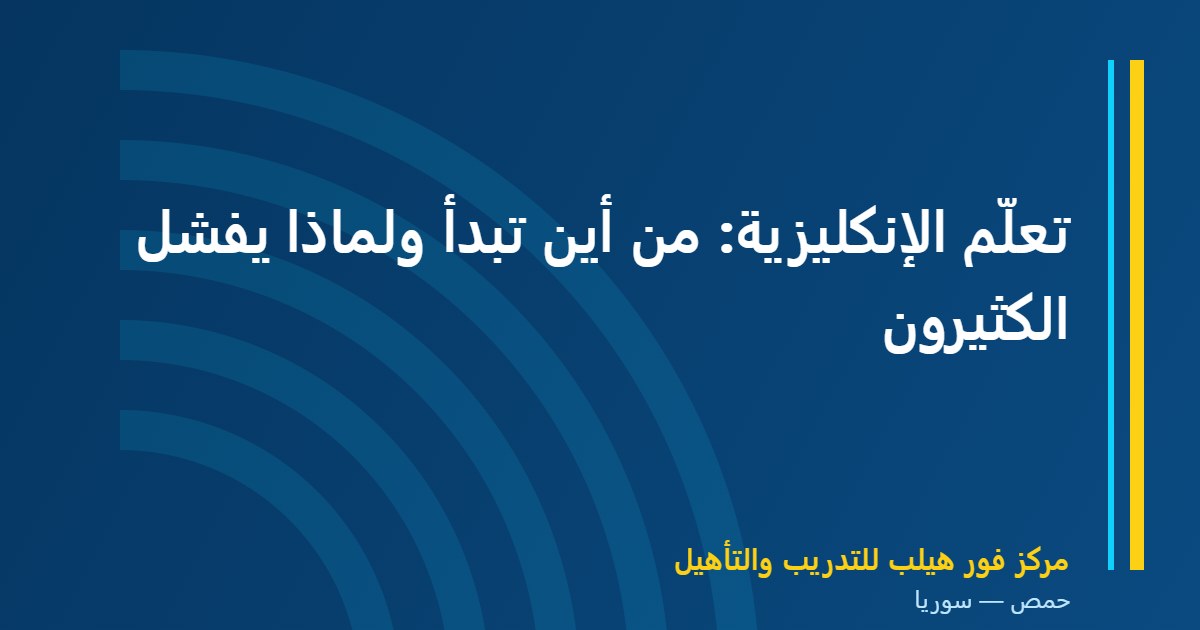 تعلّم الإنكليزية: من أين تبدأ ولماذا يفشل الكثيرون

مركز فور هيلب للتدريب والتأهيل
حمص — سوريا